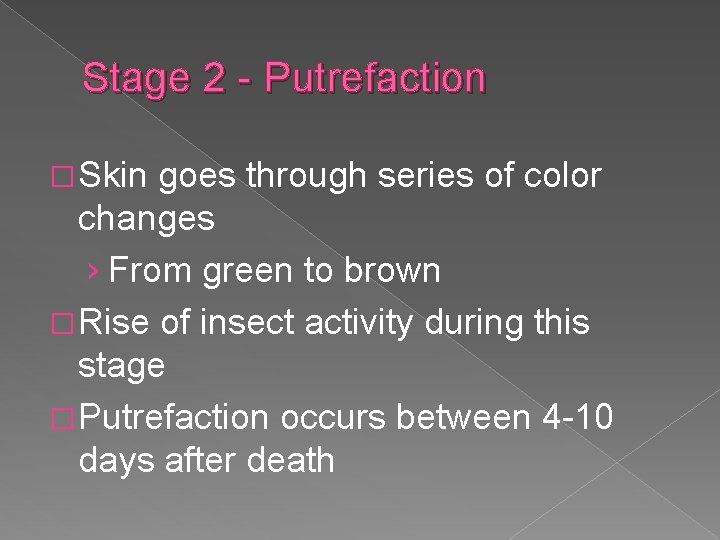 Stage 2 - Putrefaction

□ Skin goes through series of color changes

› From green to brown

□ Rise of insect activity during this stage

□ Putrefaction occurs between 4-10 days after death